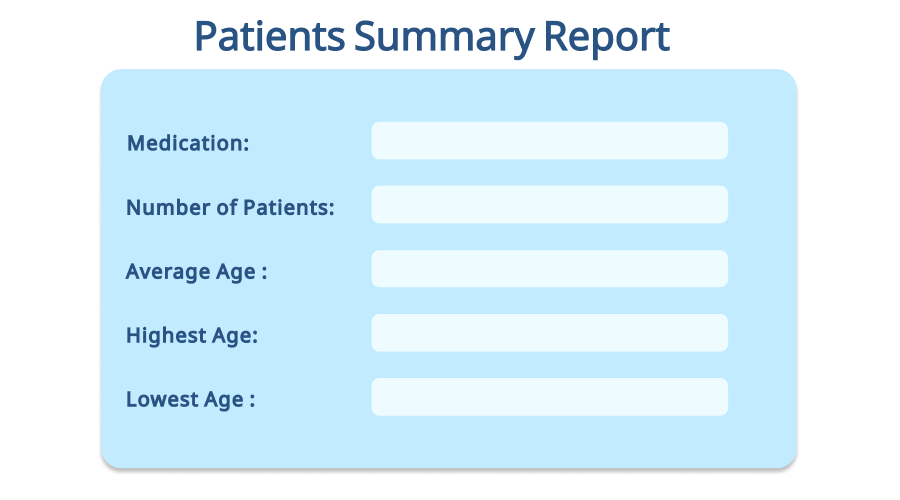 Patients Summary Report

Medication:

Number of Patients:

Average Age :

Highest Age:

Lowest Age :